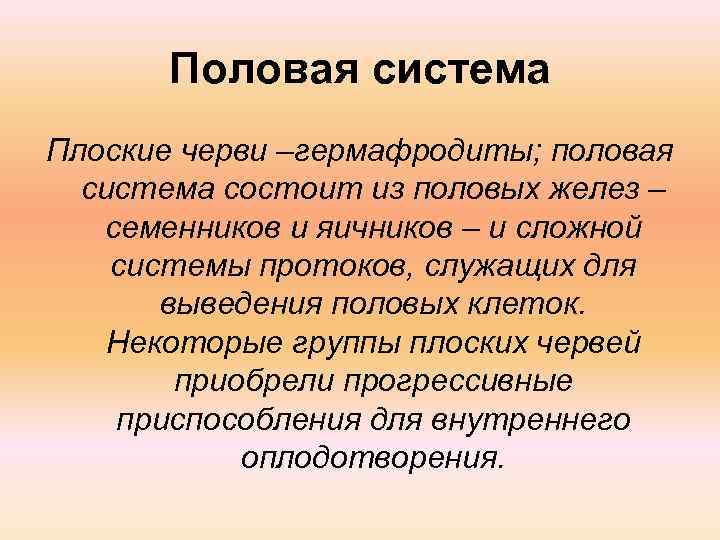 Половая система

Плоские черви –гермафродиты; половая система состоит из половых желез – семенников и яичников – и сложной системы протоков, служащих для выведения половых клеток. Некоторые группы плоских червей приобрели прогрессивные приспособления для внутреннего оплодотворения.